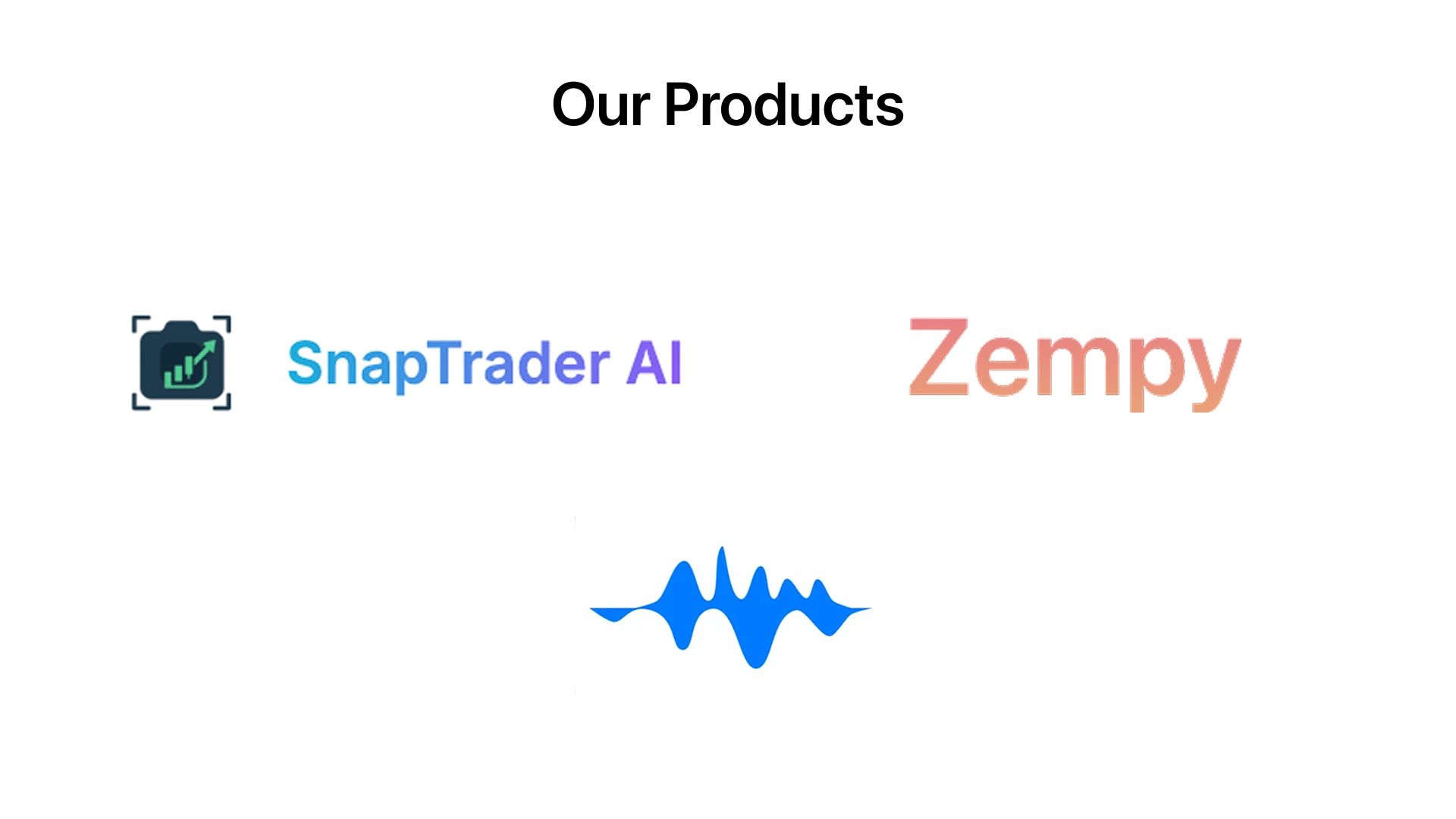 Our Products

SnapTrader AI

Zempy